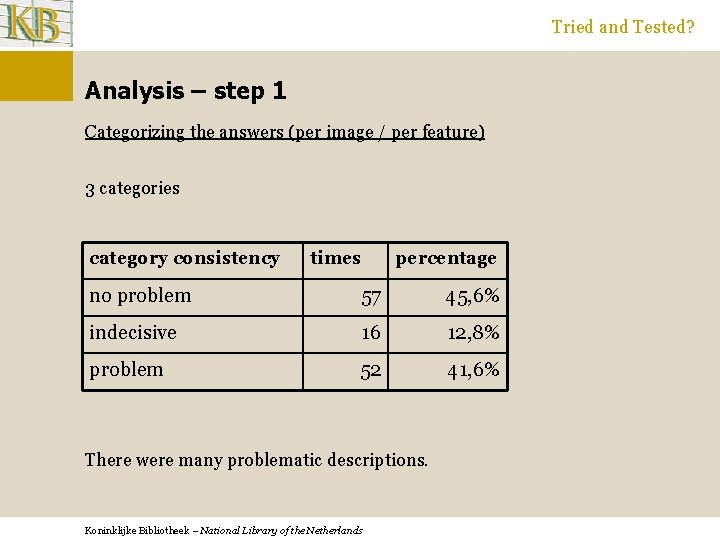 KB

Tried and Tested?

Analysis – step 1

Categorizing the answers (per image / per feature)

3 categories

| category consistency | times | percentage |
|---|---|---|
| no problem | 57 | 45,6% |
| indecisive | 16 | 12,8% |
| problem | 52 | 41,6% |

There were many problematic descriptions.

Koninklijke Bibliotheek – National Library of the Netherlands